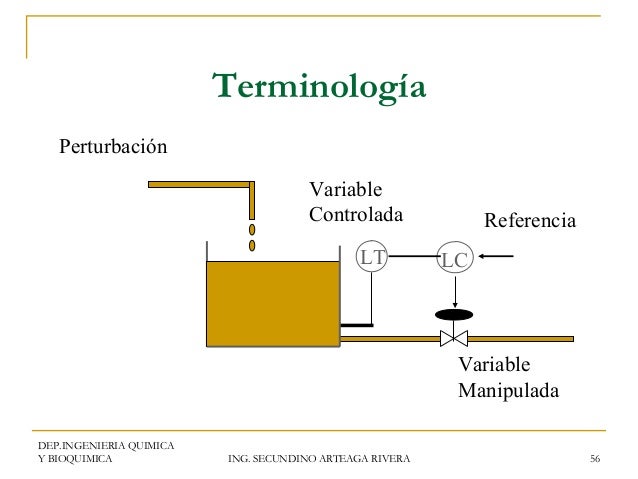 Terminología

Perturbación

Variable
Controlada

Referencia

LT

LC

Variable
Manipulada

DEP.INGENIERIA QUIMICA
Y BIOQUIMICA

ING. SECUNDINO ARTEAGA RIVERA

56